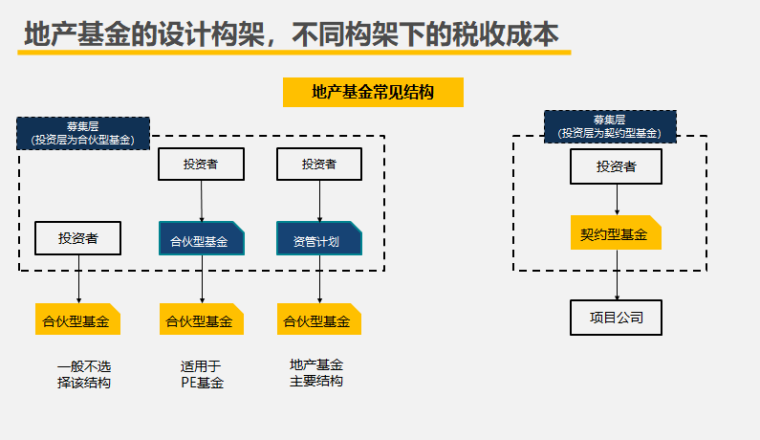 地产基金的设计构架，不同构架下的税收成本

地产基金常见结构

募集层
(投资层为合伙型基金)

投资者

投资者

投资者

合伙型基金

资管计划

合伙型基金

合伙型基金

合伙型基金

一般不选择该结构

适用于PE基金

地产基金主要结构

募集层
(投资层为契约型基金)

投资者

契约型基金

项目公司